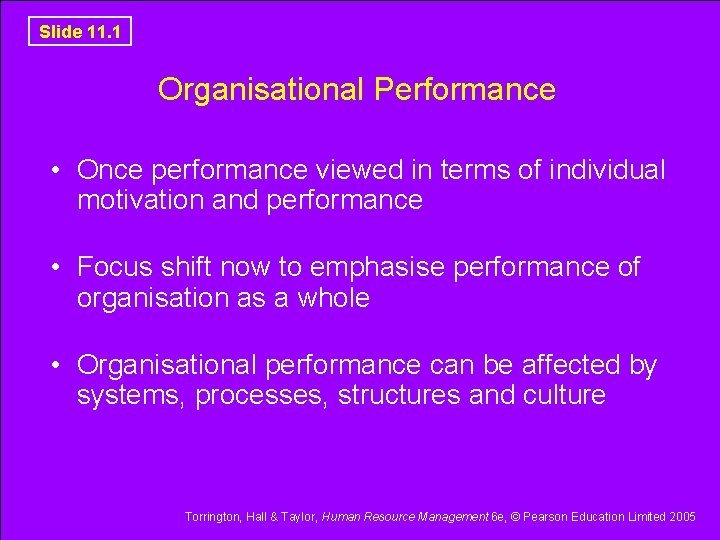 Slide 11.1

Organisational Performance

• Once performance viewed in terms of individual motivation and performance

• Focus shift now to emphasise performance of organisation as a whole

• Organisational performance can be affected by systems, processes, structures and culture

Torrington, Hall & Taylor, Human Resource Management 6e, © Pearson Education Limited 2005